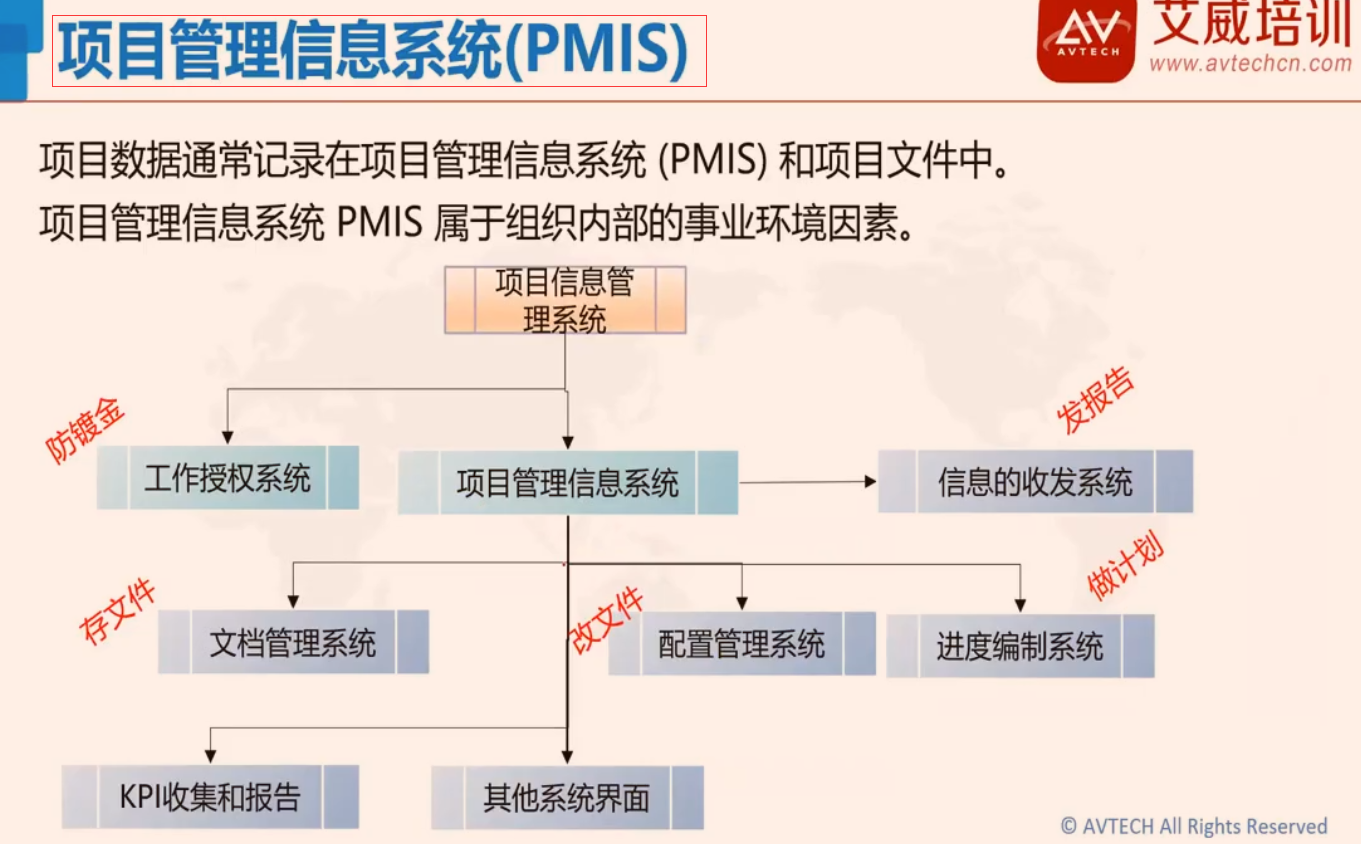 项目管理信息系统(PMIS)

AV
AVTECH
艾威培训
www.avtechcn.com

项目数据通常记录在项目管理信息系统 (PMIS) 和项目文件中。
项目管理信息系统 PMIS 属于组织内部的事业环境因素。

项目信息管理系统

防镀金
工作授权系统

项目管理信息系统

发报告
信息的收发系统

存文件
文档管理系统

改文件
配置管理系统

做计划
进度编制系统

KPI收集和报告

其他系统界面

© AVTECH All Rights Reserved